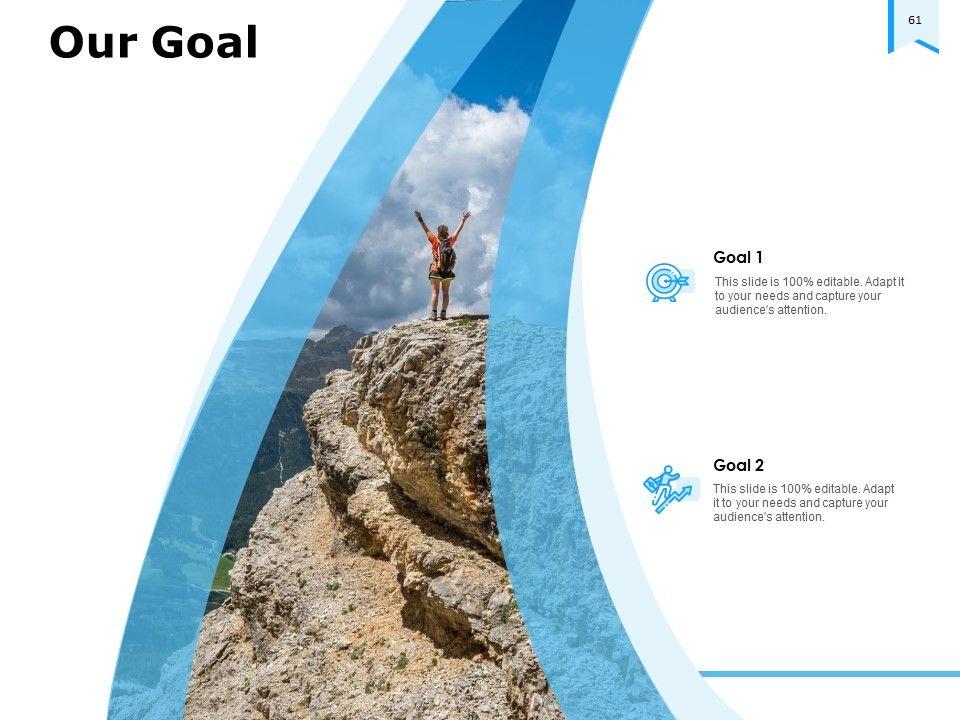 Our Goal

61

Goal 1

This slide is 100% editable. Adapt it to your needs and capture your audience's attention.

Goal 2

This slide is 100% editable. Adapt it to your needs and capture your audience's attention.